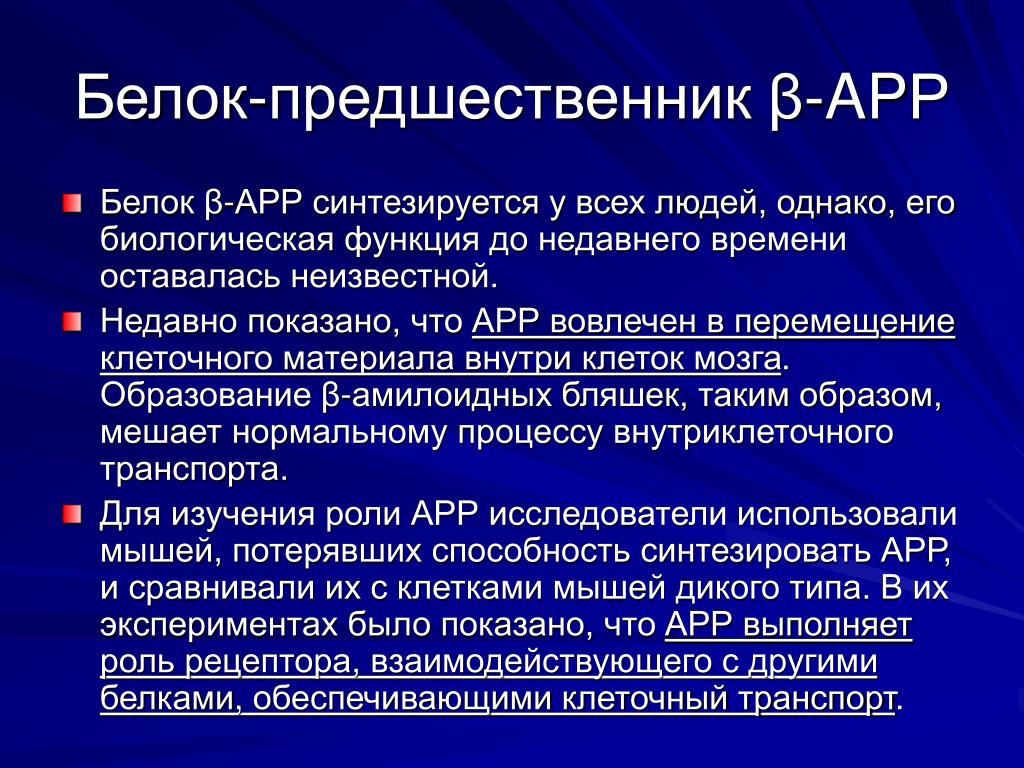 Белок-предшественник β-APP

Белок β-APP синтезируется у всех людей, однако, его биологическая функция до недавнего времени оставалась неизвестной.

Недавно показано, что APP вовлечен в перемещение клеточного материала внутри клеток мозга. Образование β-амилоидных бляшек, таким образом, мешает нормальному процессу внутриклеточного транспорта.

Для изучения роли APP исследователи использовали мышей, потерявших способность синтезировать APP, и сравнивали их с клетками мышей дикого типа. В их экспериментах было показано, что APP выполняет роль рецептора, взаимодействующего с другими белками, обеспечивающими клеточный транспорт.